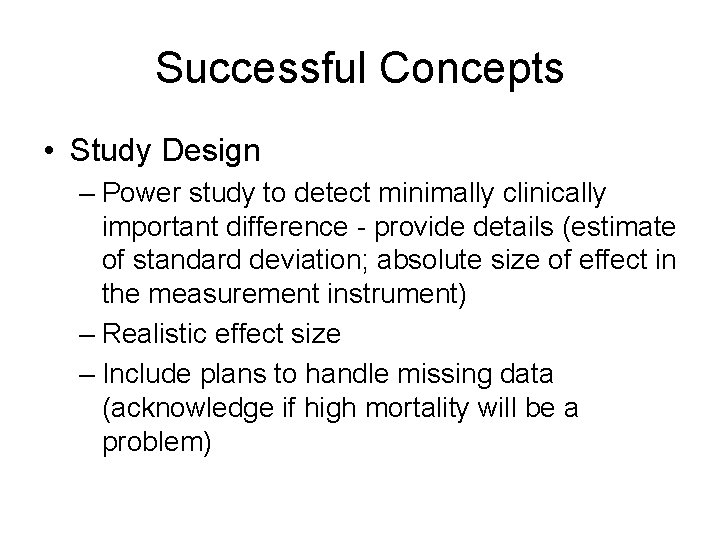 Successful Concepts

• Study Design
– Power study to detect minimally clinically important difference - provide details (estimate of standard deviation; absolute size of effect in the measurement instrument)
– Realistic effect size
– Include plans to handle missing data (acknowledge if high mortality will be a problem)